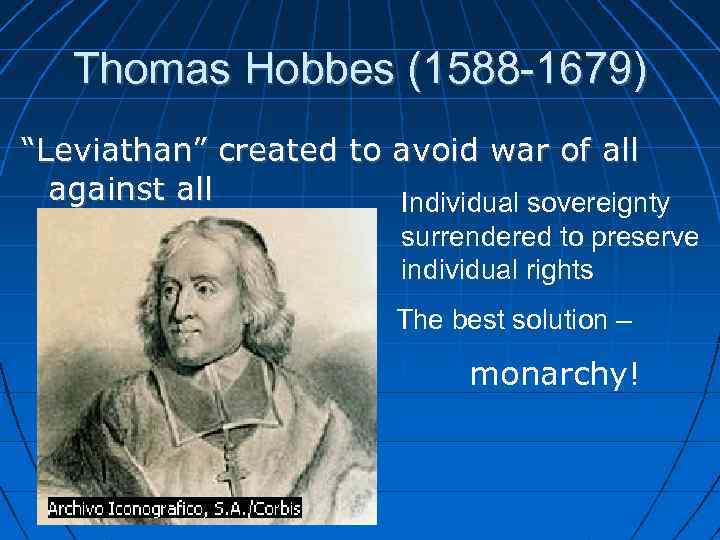 Thomas Hobbes (1588-1679)

“Leviathan” created to avoid war of all against all

Individual sovereignty surrendered to preserve individual rights

The best solution –

monarchy!

Archivo Iconografico, S.A./Corbis